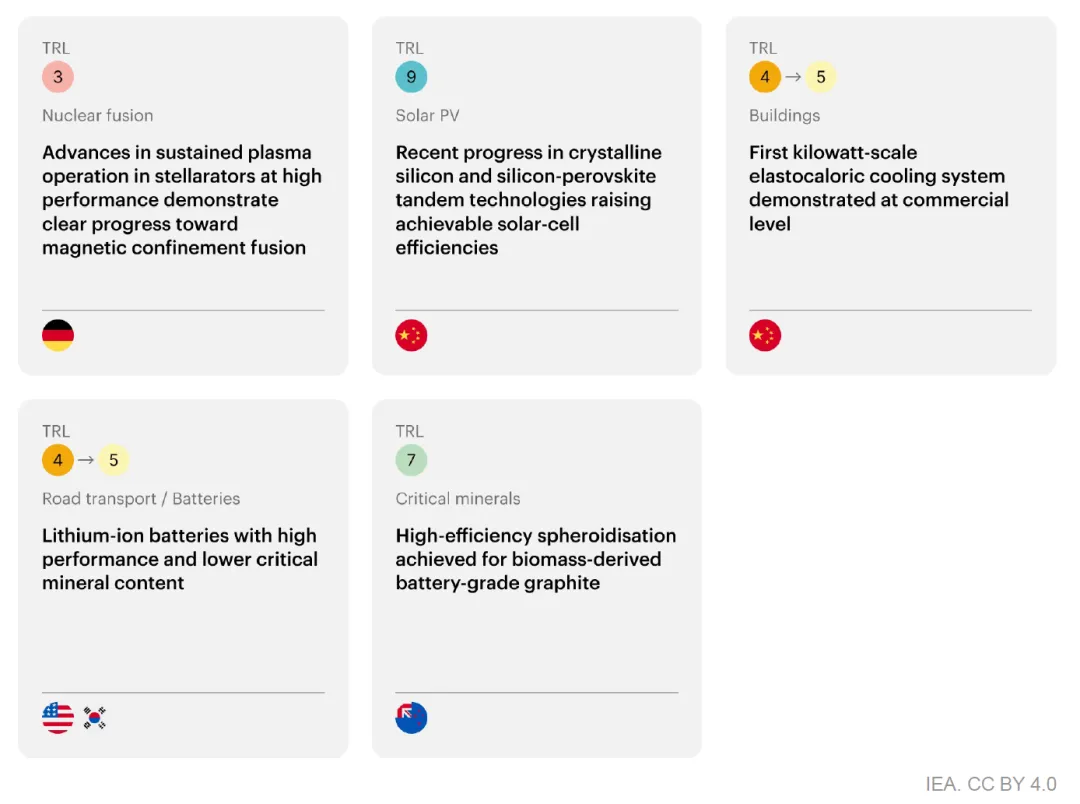 TRL
3
Nuclear fusion
Advances in sustained plasma operation in stellarators at high performance demonstrate clear progress toward magnetic confinement fusion

TRL
9
Solar PV
Recent progress in crystalline silicon and silicon-perovskite tandem technologies raising achievable solar-cell efficiencies

TRL
4 → 5
Buildings
First kilowatt-scale elastocaloric cooling system demonstrated at commercial level

TRL
4 → 5
Road transport / Batteries
Lithium-ion batteries with high performance and lower critical mineral content

TRL
7
Critical minerals
High-efficiency spheroidisation achieved for biomass-derived battery-grade graphite

IEA. CC BY 4.0